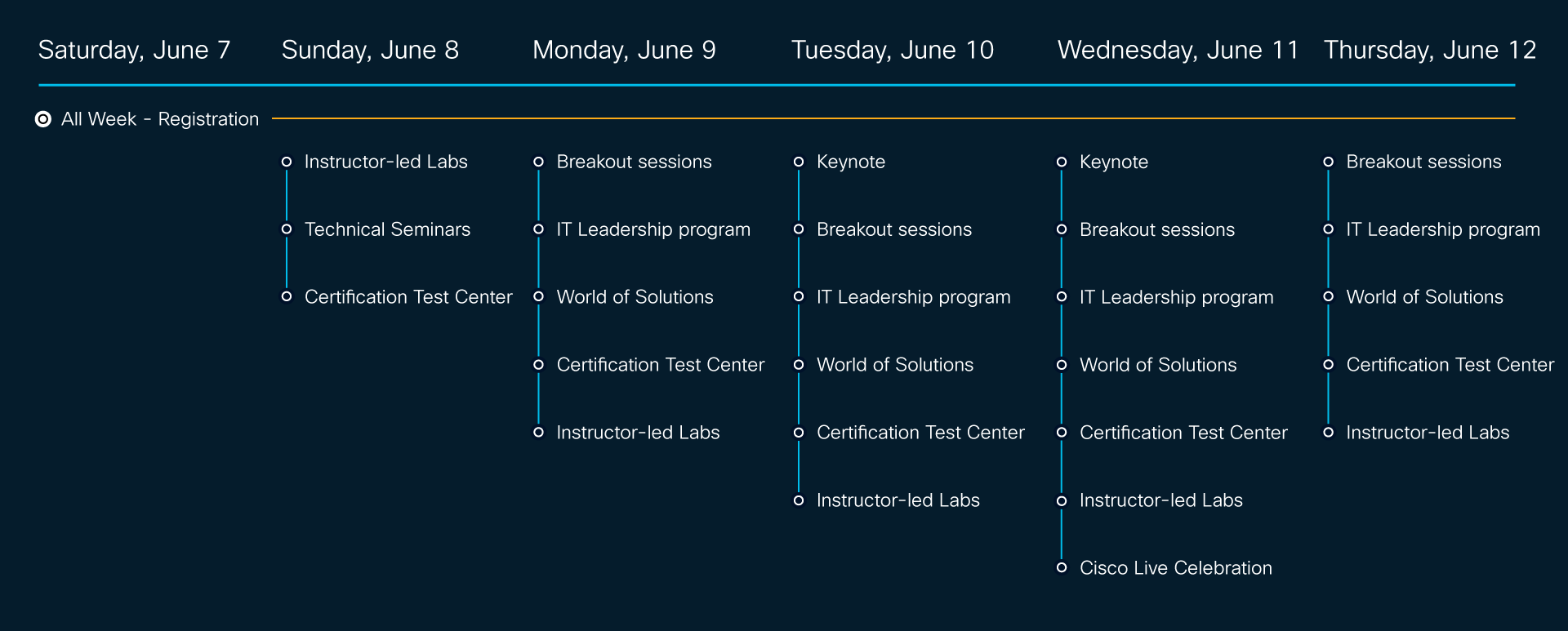 Saturday, June 7

All Week - Registration

Sunday, June 8

Instructor-led Labs

Technical Seminars

Certification Test Center

Monday, June 9

Breakout sessions

IT Leadership program

World of Solutions

Certification Test Center

Instructor-led Labs

Tuesday, June 10

Keynote

Breakout sessions

IT Leadership program

World of Solutions

Certification Test Center

Instructor-led Labs

Wednesday, June 11

Keynote

Breakout sessions

IT Leadership program

World of Solutions

Certification Test Center

Instructor-led Labs

Cisco Live Celebration

Thursday, June 12

Breakout sessions

IT Leadership program

World of Solutions

Certification Test Center

Instructor-led Labs